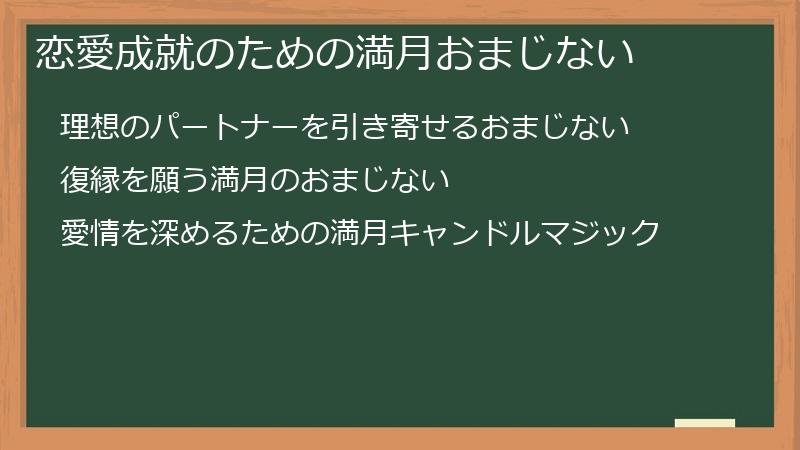 恋愛成就のための満月おまじない

理想のパートナーを引き寄せるおまじない

復縁を願う満月のおまじない

愛情を深めるための満月キャンドルマジック